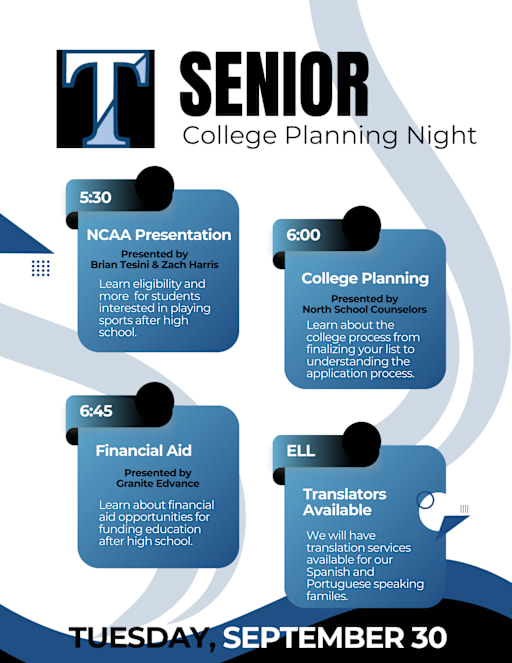 T

SENIOR
College Planning Night

5:30

NCAA Presentation

Presented by
Brian Tesini & Zach Harris

Learn eligibility and more for students interested in playing sports after high school.

6:00

College Planning

Presented by
North School Counselors

Learn about the college process from finalizing your list to understanding the application process.

6:45

Financial Aid

Presented by
Granite Edvance

Learn about financial aid opportunities for funding education after high school.

ELL

Translators Available

We will have translation services available for our Spanish and Portuguese speaking familes.

TUESDAY, SEPTEMBER 30